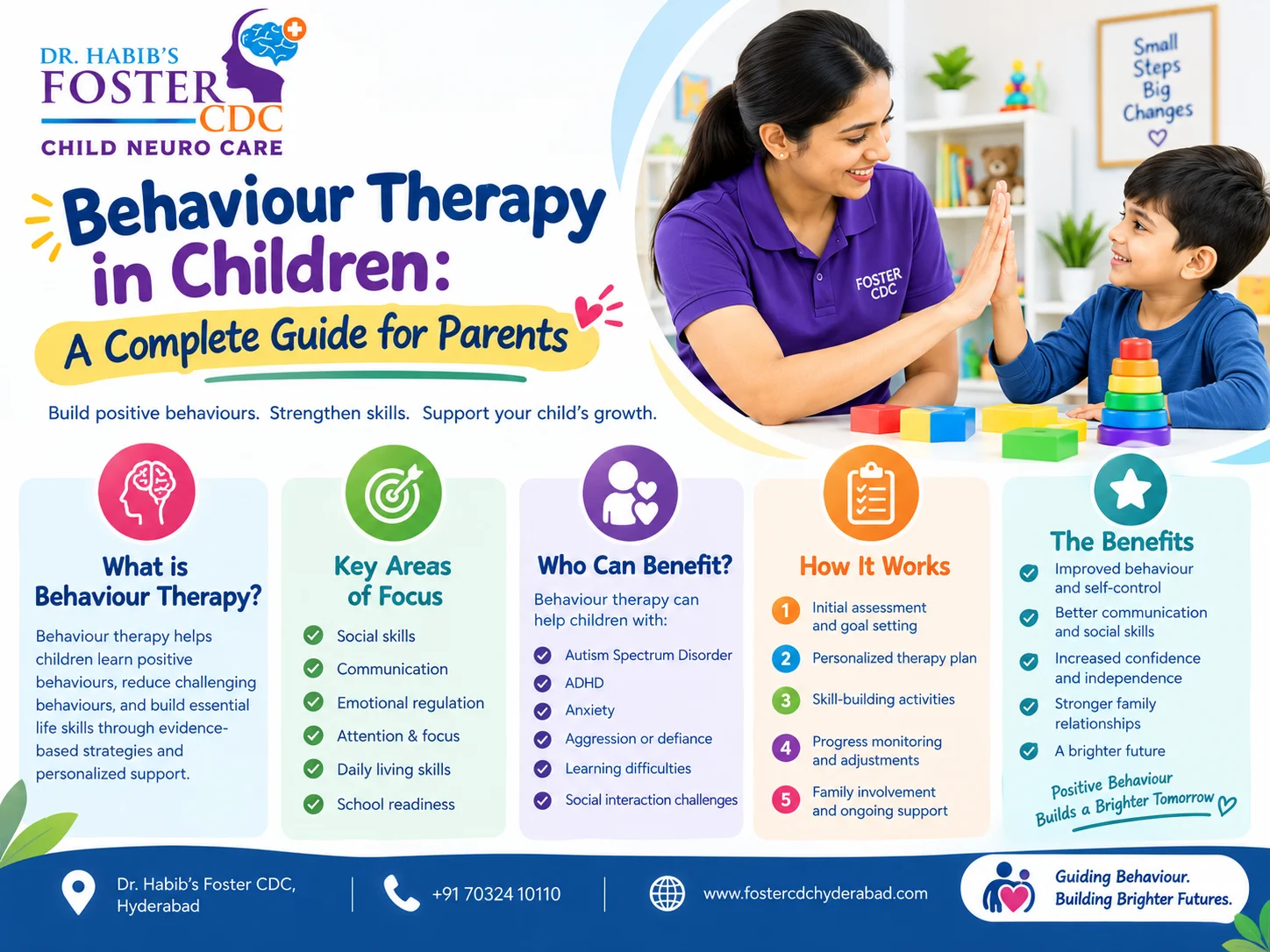 DR. HABIB'S FOSTER CDC
CHILD NEURO CARE

Small Steps Big Changes

FOSTER CDC

Behaviour Therapy in Children:
A Complete Guide for Parents

Build positive behaviours. Strengthen skills. Support your child's growth.

What is Behaviour Therapy?
Behaviour therapy helps children learn positive behaviours, reduce challenging behaviours, and build essential life skills through evidence-based strategies and personalized support.

Key Areas of Focus
Social skills
Communication
Emotional regulation
Attention & focus
Daily living skills
School readiness

Who Can Benefit?
Behaviour therapy can help children with:
Autism Spectrum Disorder
ADHD
Anxiety
Aggression or defiance
Learning difficulties
Social interaction challenges

How It Works
1 Initial assessment and goal setting
2 Personalized therapy plan
3 Skill-building activities
4 Progress monitoring and adjustments
5 Family involvement and ongoing support

The Benefits
Improved behaviour and self-control
Better communication and social skills
Increased confidence and independence
Stronger family relationships
A brighter future

Positive Behaviour Builds a Brighter Tomorrow

Dr. Habib's Foster CDC, Hyderabad
+91 70324 10110
www.fostercdchyderabad.com
Guiding Behaviour. Building Brighter Futures.